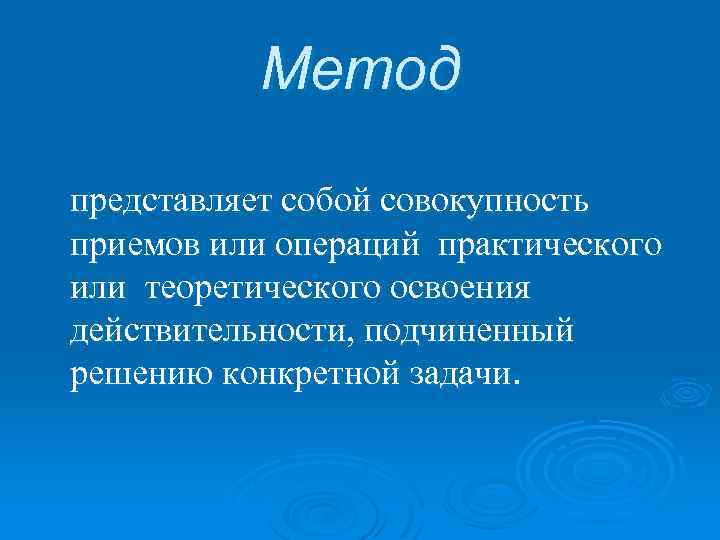 Метод

представляет собой совокупность приемов или операций практического или теоретического освоения действительности, подчиненный решению конкретной задачи.